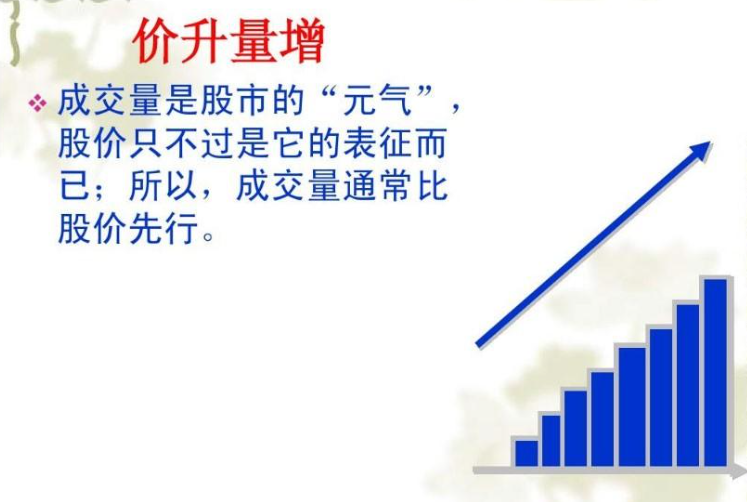 价升量增

❖ 成交量是股市的“元气”，股价只不过是它的表征而已；所以，成交量通常比股价先行。